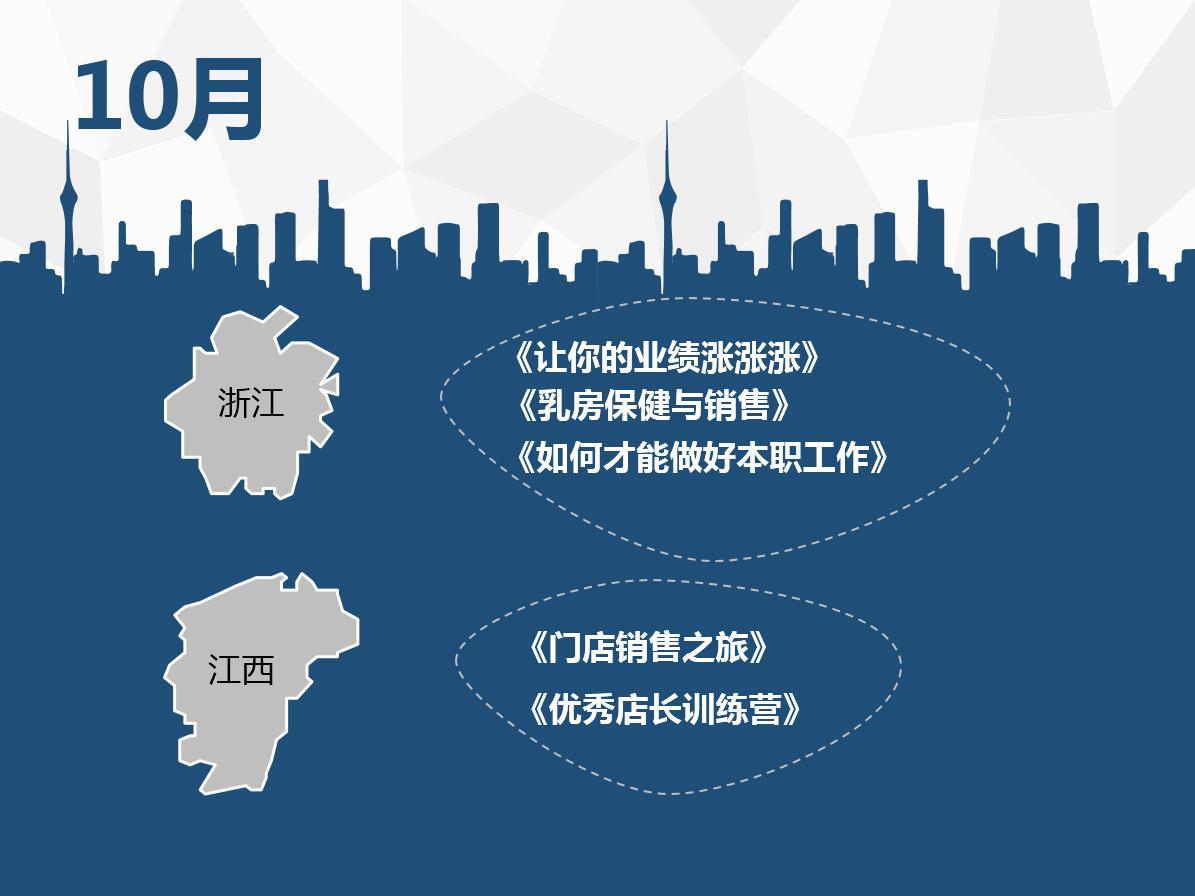 10月

浙江

《让你的业绩涨涨涨》
《乳房保健与销售》
《如何才能做好本职工作》

江西

《门店销售之旅》
《优秀店长训练营》